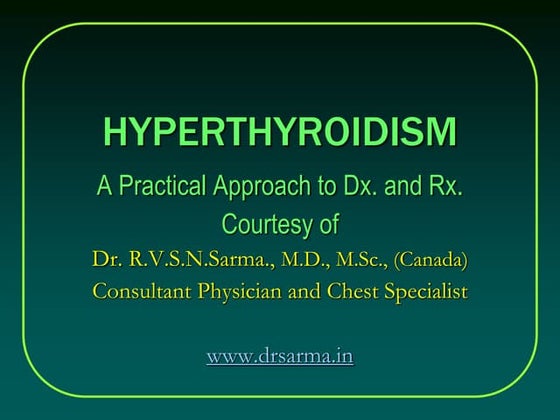 HYPERTHYROIDISM

A Practical Approach to Dx. and Rx.

Courtesy of

Dr. R.V.S.N.Sarma., M.D., M.Sc., (Canada)

Consultant Physician and Chest Specialist

www.drsarma.in